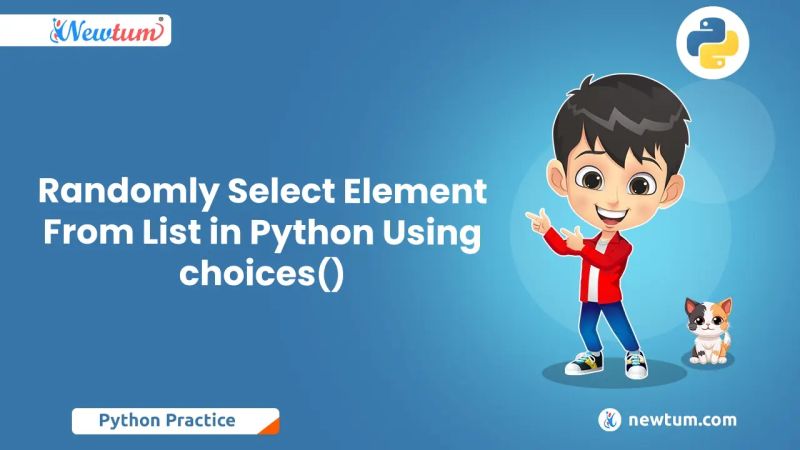 Newtum

Randomly Select Element From List in Python Using choices()

Python Practice

newtum.com